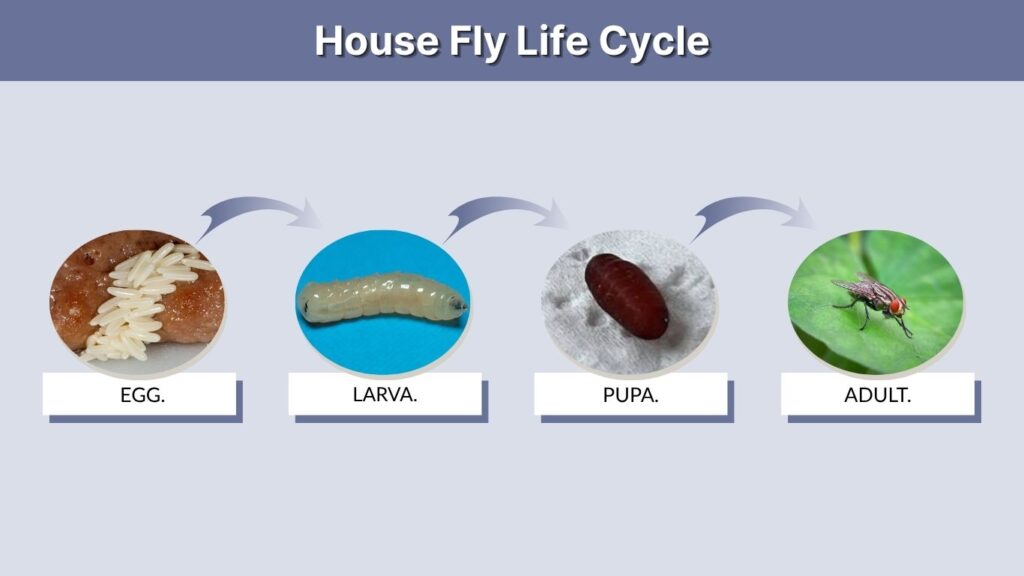 House Fly Life Cycle

EGG.

LARVA.

PUPA.

ADULT.